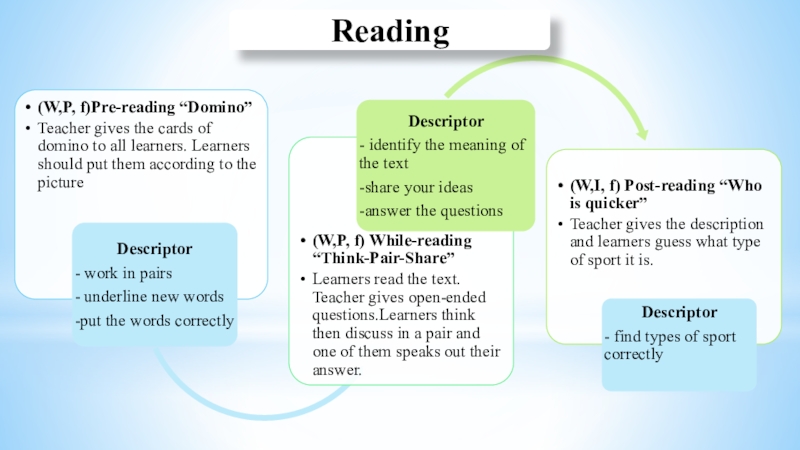 Reading

• (W,P, f)Pre-reading “Domino”
• Teacher gives the cards of domino to all learners. Learners should put them according to the picture

Descriptor
- work in pairs
- underline new words
-put the words correctly

Descriptor
- identify the meaning of the text
-share your ideas
-answer the questions

• (W,P, f) While-reading “Think-Pair-Share”
• Learners read the text. Teacher gives open-ended questions.Learners think then discuss in a pair and one of them speaks out their answer.

• (W,I, f) Post-reading “Who is quicker”
• Teacher gives the description and learners guess what type of sport it is.

Descriptor
- find types of sport correctly